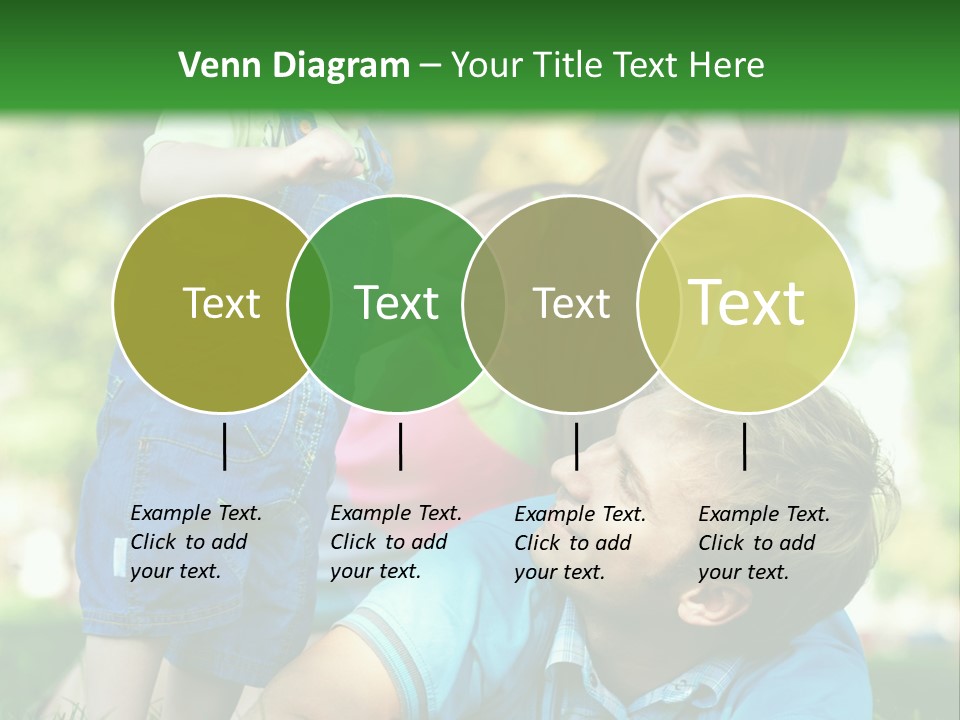 Venn Diagram – Your Title Text Here

Text

Text

Text

Text

Example Text. Click to add your text.

Example Text. Click to add your text.

Example Text. Click to add your text.

Example Text. Click to add your text.